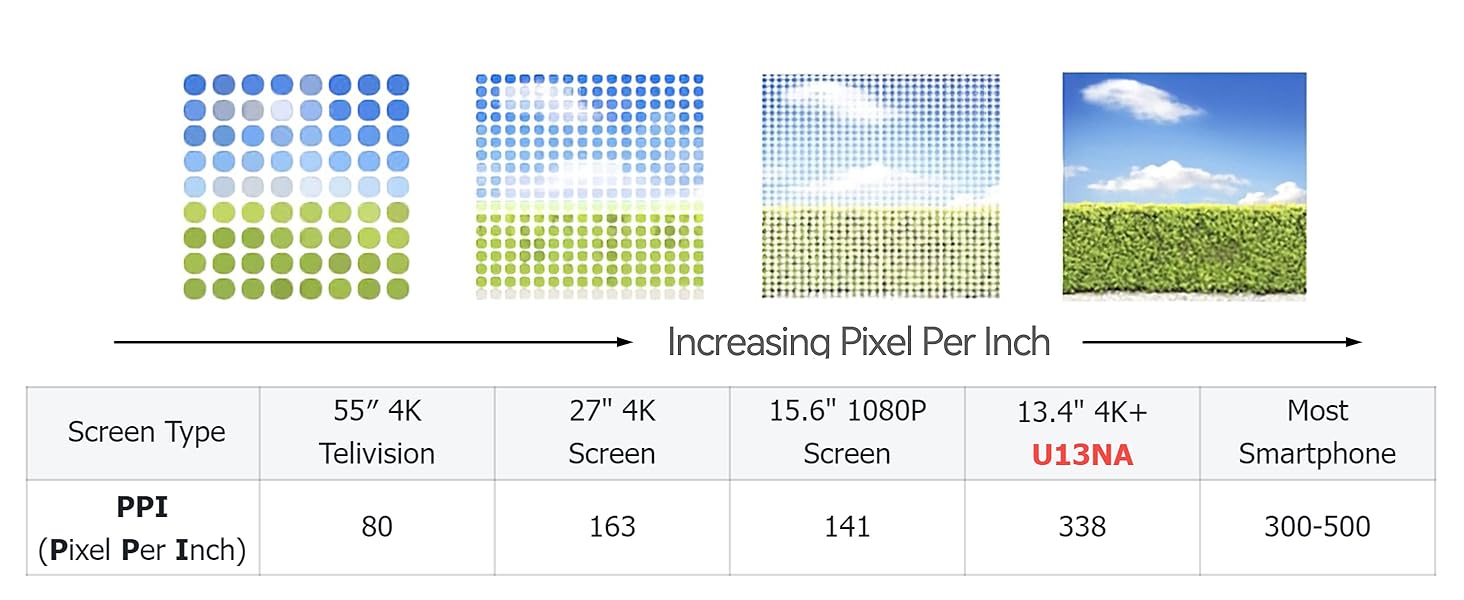 Increasing Pixel Per Inch

| Screen Type | 55″ 4K Telivision | 27" 4K Screen | 15.6" 1080P Screen | 13.4" 4K+ U13NA | Most Smartphone |
|---|---|---|---|---|---|
| PPI (Pixel Per Inch) | 80 | 163 | 141 | 338 | 300-500 |